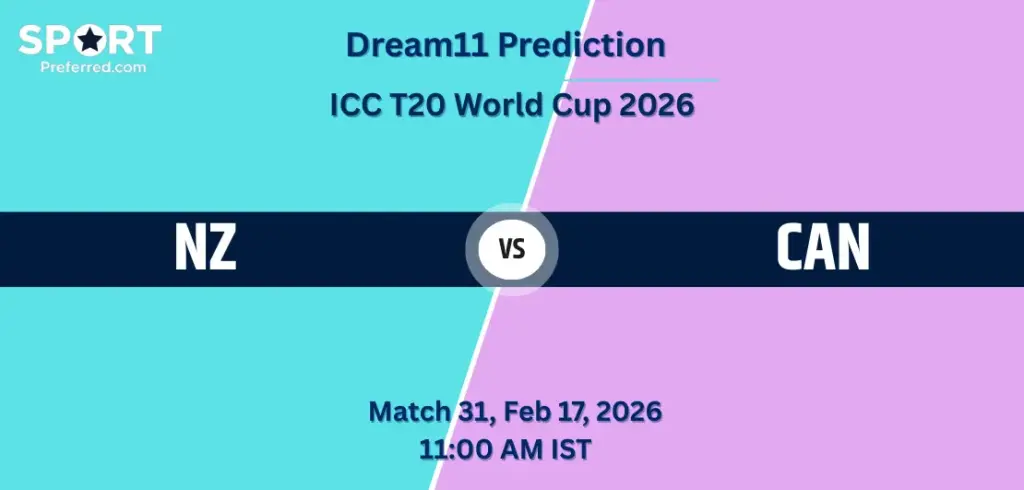 SPORT
Preferred.com

Dream11 Prediction

ICC T20 World Cup 2026

NZ

VS

CAN

Match 31, Feb 17, 2026
11:00 AM IST